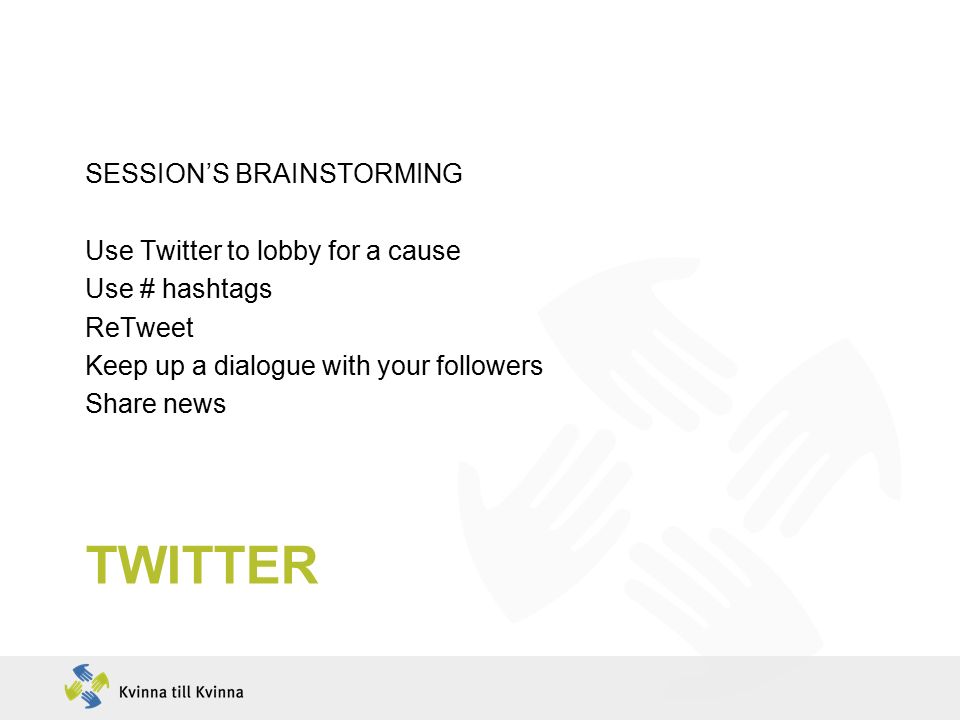 SESSION'S BRAINSTORMING

Use Twitter to lobby for a cause
Use # hashtags
ReTweet
Keep up a dialogue with your followers
Share news

TWITTER

Kvinna till Kvinna